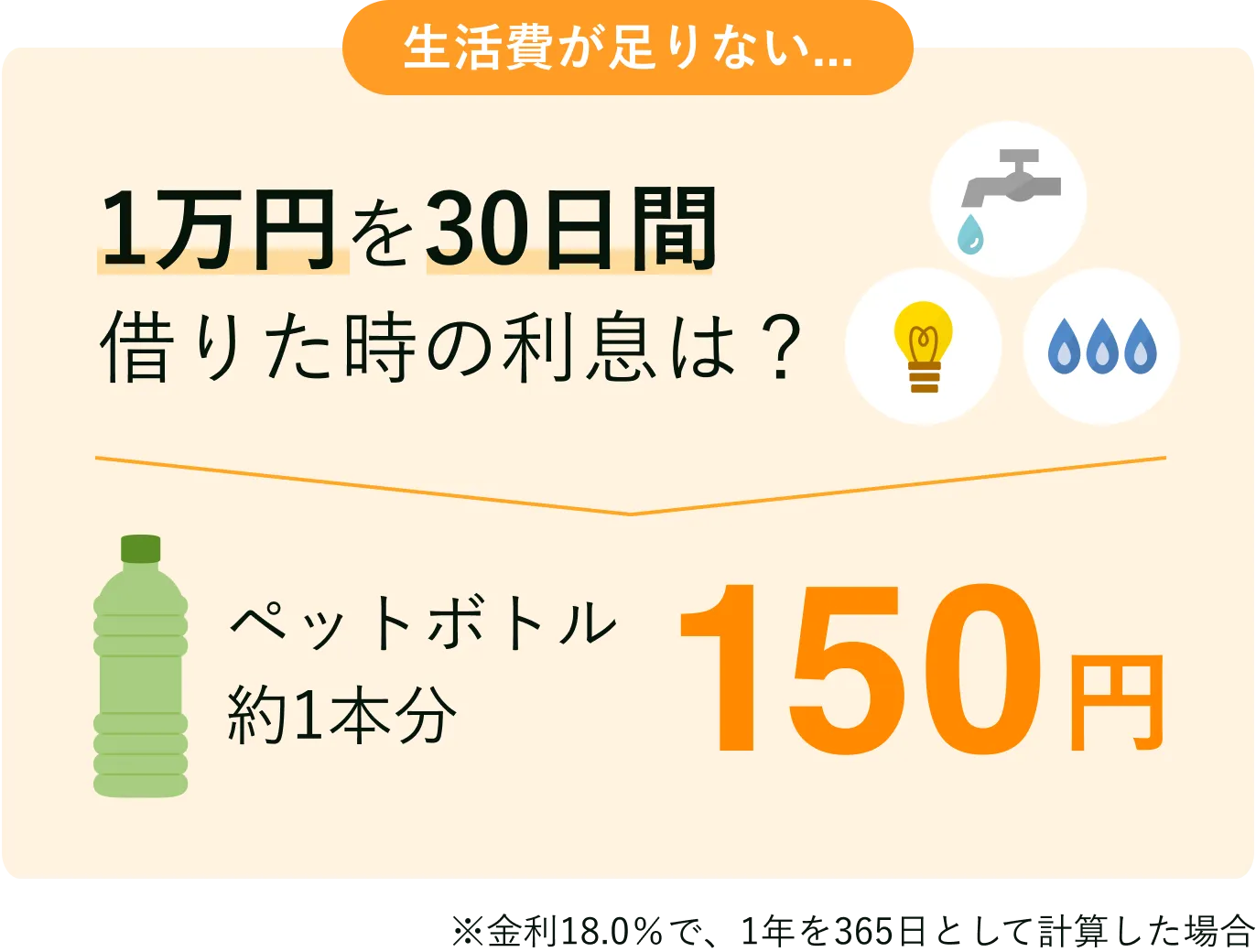 生活費が足りない...

1万円を30日間
借りた時の利息は？

ペットボトル
約1本分

150円

※金利18.0%で、1年を365日として計算した場合